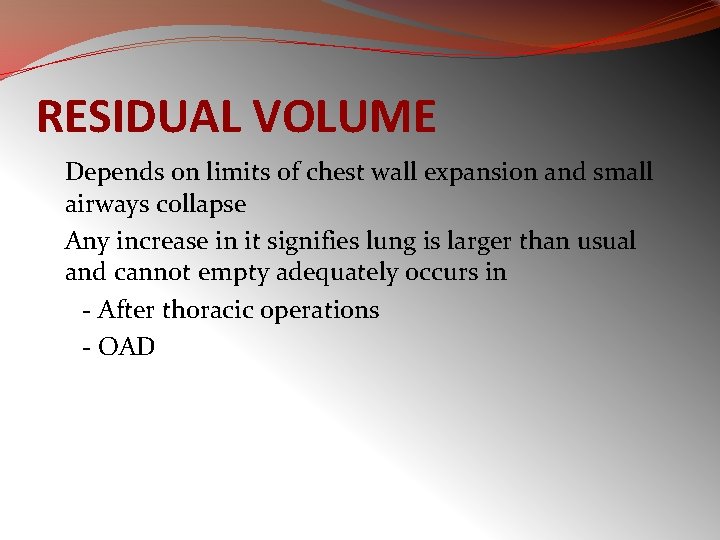 RESIDUAL VOLUME

Depends on limits of chest wall expansion and small airways collapse

Any increase in it signifies lung is larger than usual and cannot empty adequately occurs in

- After thoracic operations

- OAD